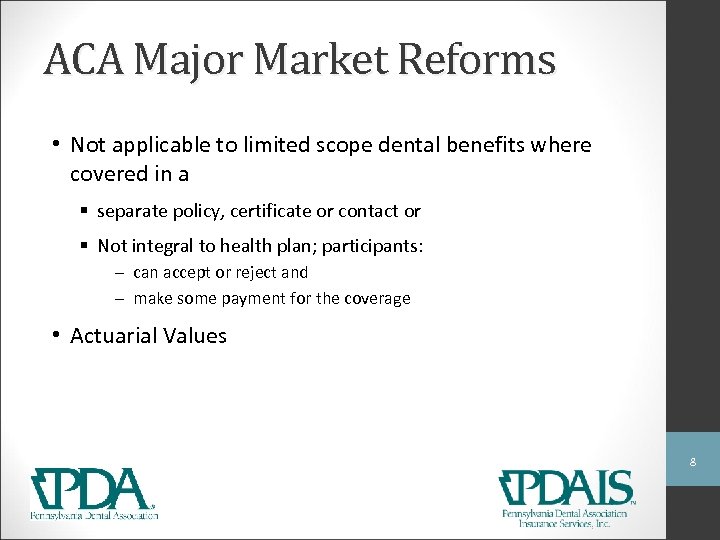 ACA Major Market Reforms

• Not applicable to limited scope dental benefits where covered in a

▪ separate policy, certificate or contact or

▪ Not integral to health plan; participants:

– can accept or reject and

– make some payment for the coverage

• Actuarial Values

8

PDA
Pennsylvania Dental Association

PDAIS
Pennsylvania Dental Association Insurance Services, Inc.